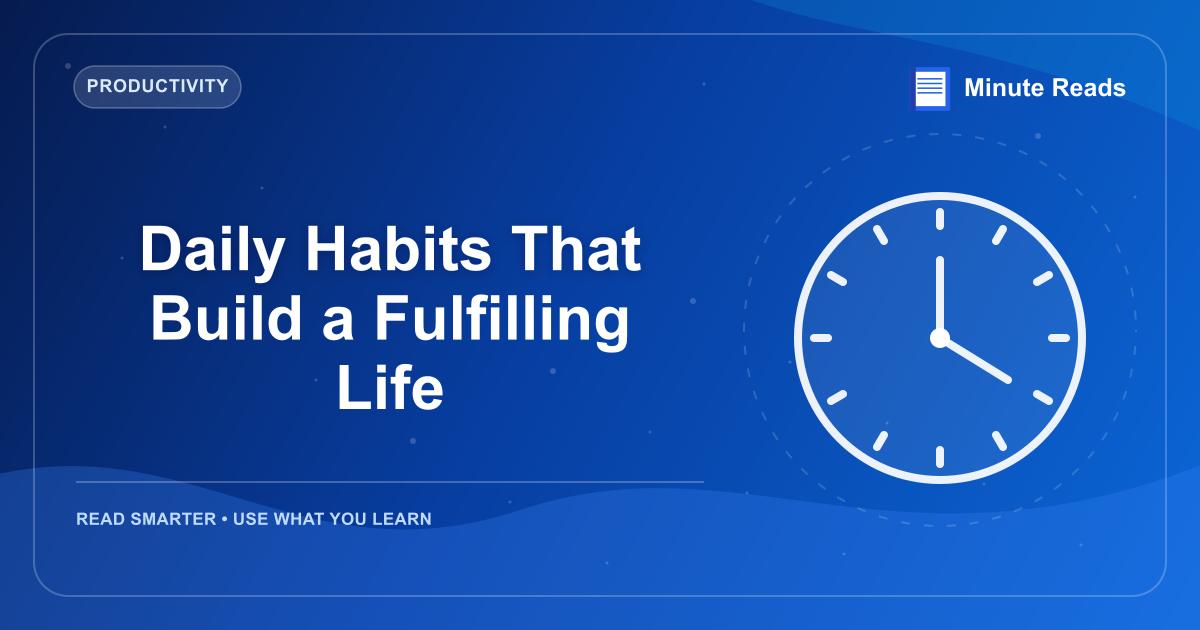 PRODUCTIVITY

Minute Reads

Daily Habits That Build a Fulfilling Life

READ SMARTER • USE WHAT YOU LEARN